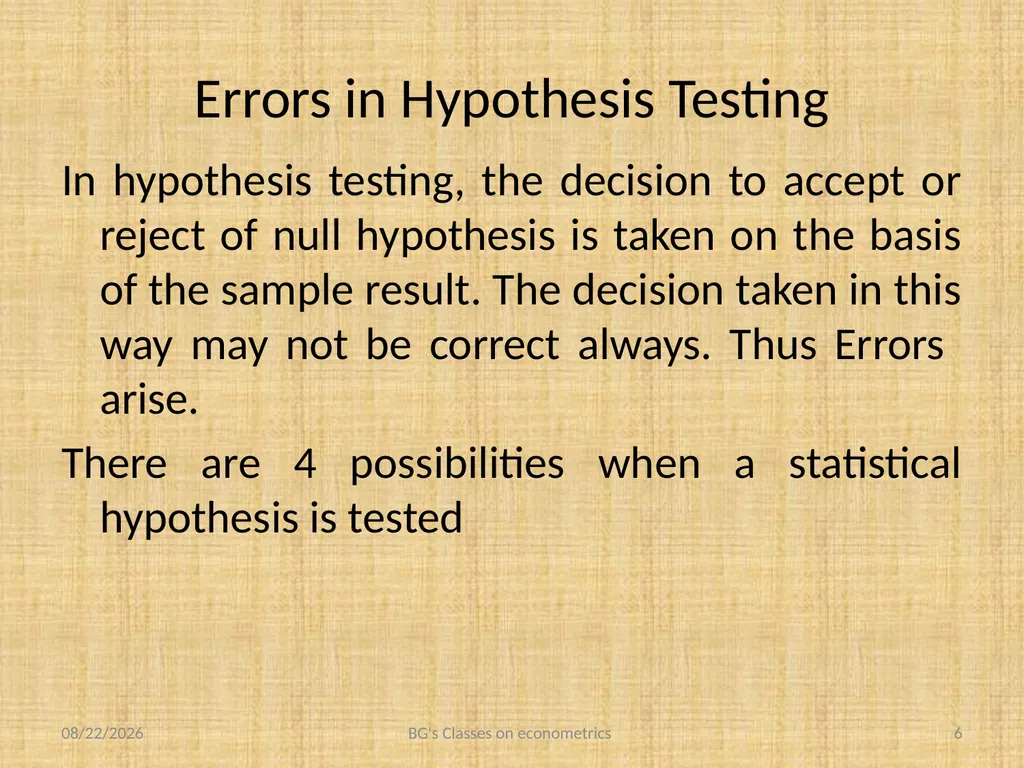 Errors in Hypothesis Testing

In hypothesis testing, the decision to accept or reject of null hypothesis is taken on the basis of the sample result. The decision taken in this way may not be correct always. Thus Errors arise.

There are 4 possibilities when a statistical hypothesis is tested

08/22/2026

BG's Classes on econometrics

6